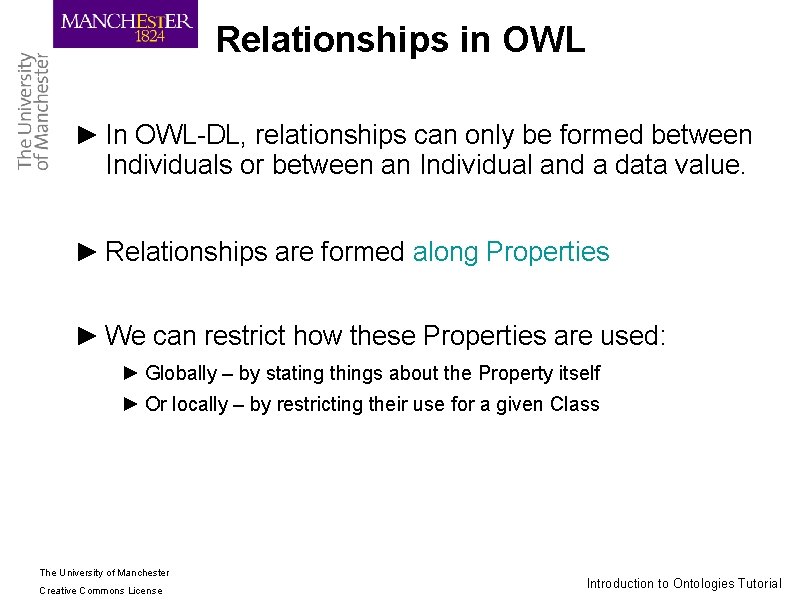 MANCHESTER
1824

The University of Manchester

Relationships in OWL

► In OWL-DL, relationships can only be formed between Individuals or between an Individual and a data value.

► Relationships are formed along Properties

► We can restrict how these Properties are used:

► Globally – by stating things about the Property itself

► Or locally – by restricting their use for a given Class

The University of Manchester
Creative Commons License

Introduction to Ontologies Tutorial